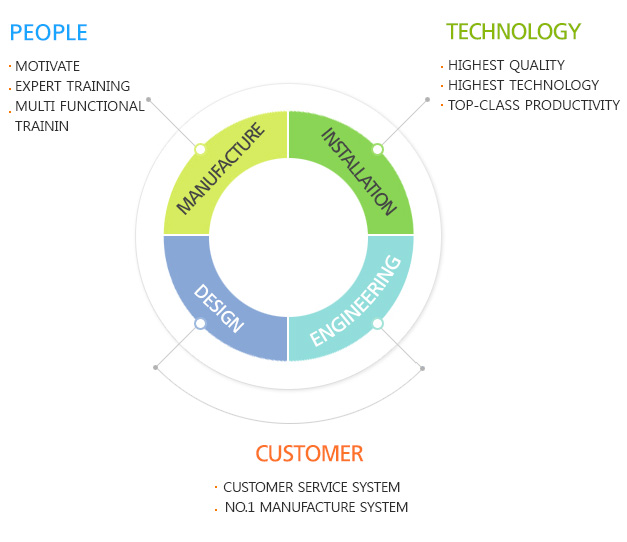 PEOPLE

· MOTIVATE
· EXPERT TRAINING
· MULTI FUNCTIONAL TRAININ

TECHNOLOGY

· HIGHEST QUALITY
· HIGHEST TECHNOLOGY
· TOP-CLASS PRODUCTIVITY

MANUFACTURE

INSTALLATION

DESIGN

ENGINEERING

CUSTOMER

· CUSTOMER SERVICE SYSTEM
· NO.1 MANUFACTURE SYSTEM